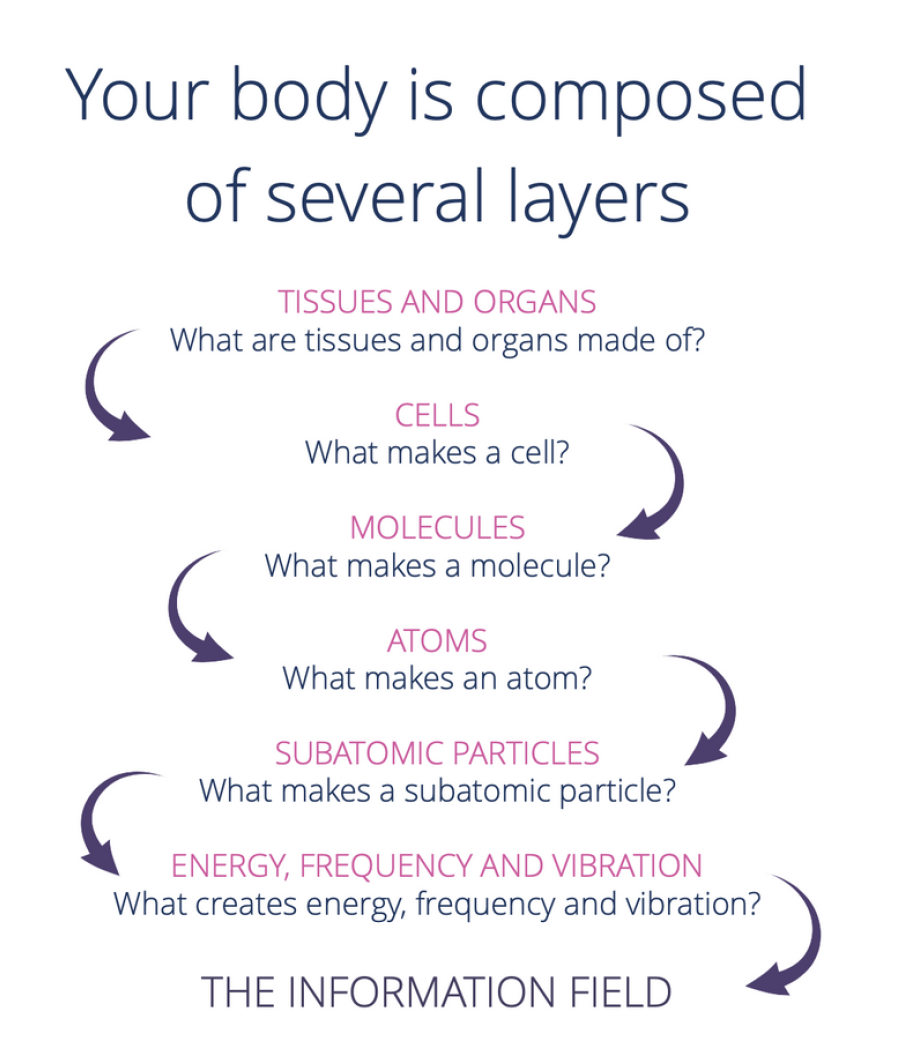 Your body is composed of several layers

TISSUES AND ORGANS
What are tissues and organs made of?

CELLS
What makes a cell?

MOLECULES
What makes a molecule?

ATOMS
What makes an atom?

SUBATOMIC PARTICLES
What makes a subatomic particle?

ENERGY, FREQUENCY AND VIBRATION
What creates energy, frequency and vibration?

THE INFORMATION FIELD